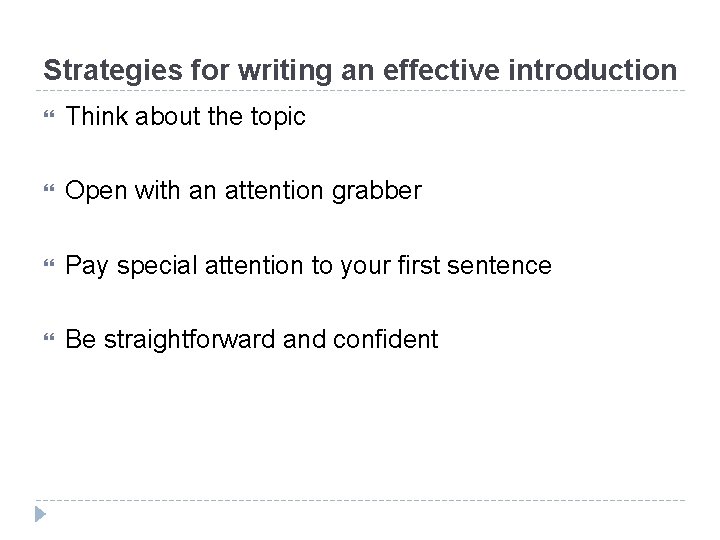 Strategies for writing an effective introduction

Think about the topic

Open with an attention grabber

Pay special attention to your first sentence

Be straightforward and confident